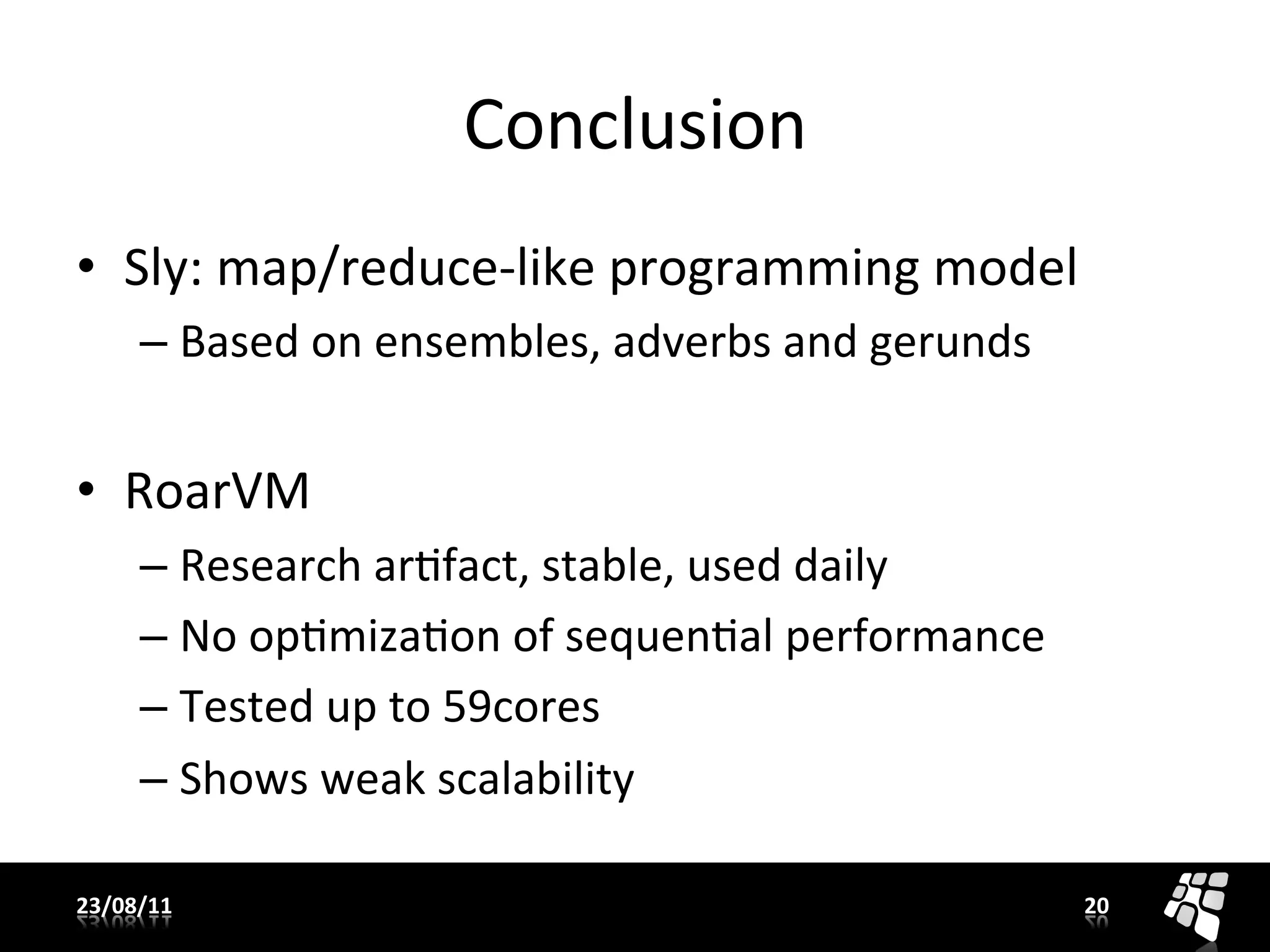 Conclusion

• Sly: map/reduce-like programming model
  – Based on ensembles, adverbs and gerunds

• RoarVM
  – Research artifact, stable, used daily
  – No optimization of sequential performance
  – Tested up to 59cores
  – Shows weak scalability

23/08/11

20